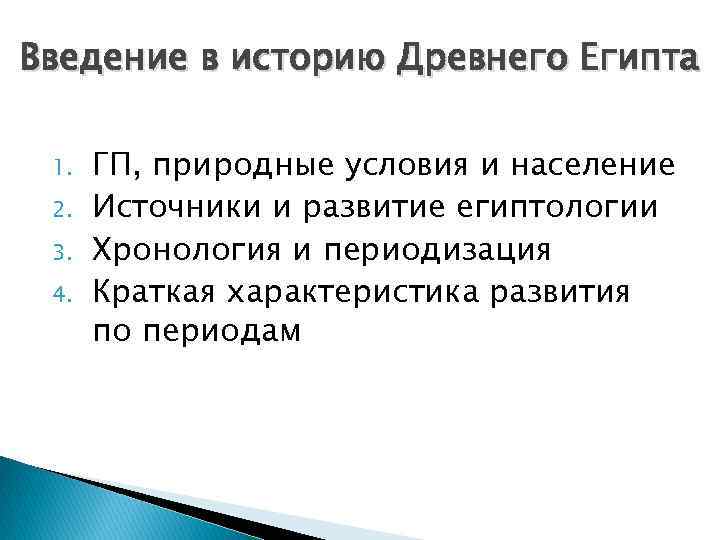 Введение в историю Древнего Египта

1. ГП, природные условия и население
2. Источники и развитие египтологии
3. Хронология и периодизация
4. Краткая характеристика развития по периодам